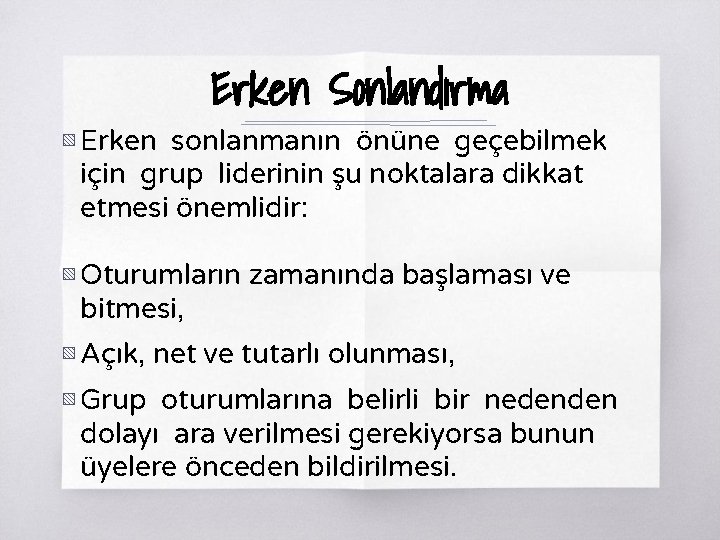 Erken Sonlandırma

Erken sonlanmanın önüne geçebilmek için grup liderinin şu noktalara dikkat etmesi önemlidir:

Oturumların zamanında başlaması ve bitmesi,

Açık, net ve tutarlı olunması,

Grup oturumlarına belirli bir nedenden dolayı ara verilmesi gerekiyorsa bunun üyelere önceden bildirilmesi.